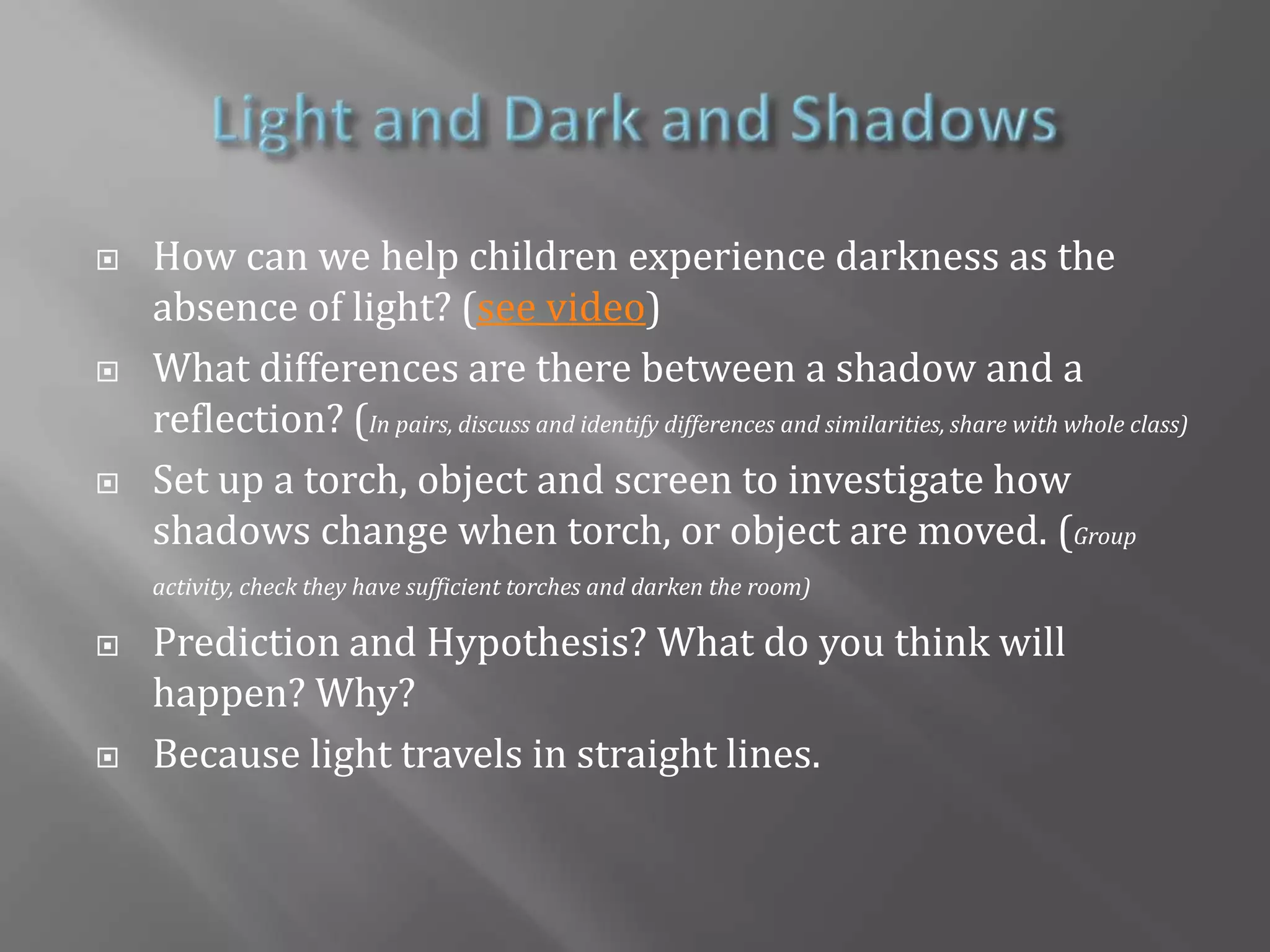 Light and Dark and Shadows

How can we help children experience darkness as the absence of light? (see video)

What differences are there between a shadow and a reflection? (In pairs, discuss and identify differences and similarities, share with whole class)

Set up a torch, object and screen to investigate how shadows change when torch, or object are moved. (Group activity, check they have sufficient torches and darken the room)

Prediction and Hypothesis? What do you think will happen? Why?

Because light travels in straight lines.